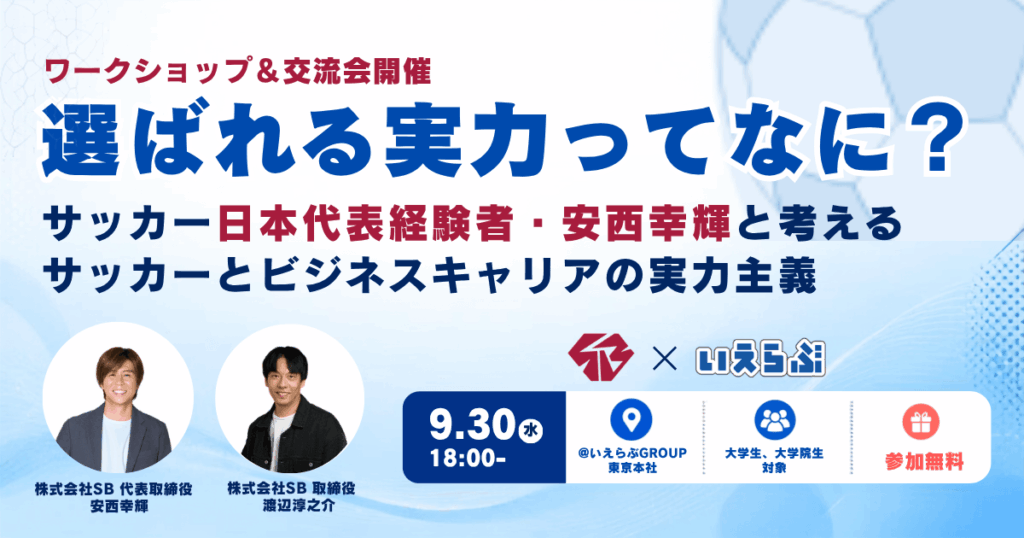 ワークショップ＆交流会開催

選ばれる実力ってなに？

サッカー日本代表経験者・安西幸輝と考える
サッカーとビジネスキャリアの実力主義

× いえらぶ

9.30 水
18:00-

@いえらぶGROUP
東京本社

大学生、大学院生
対象

参加無料

株式会社SB 代表取締役
安西幸輝

株式会社SB 取締役
渡辺淳之介